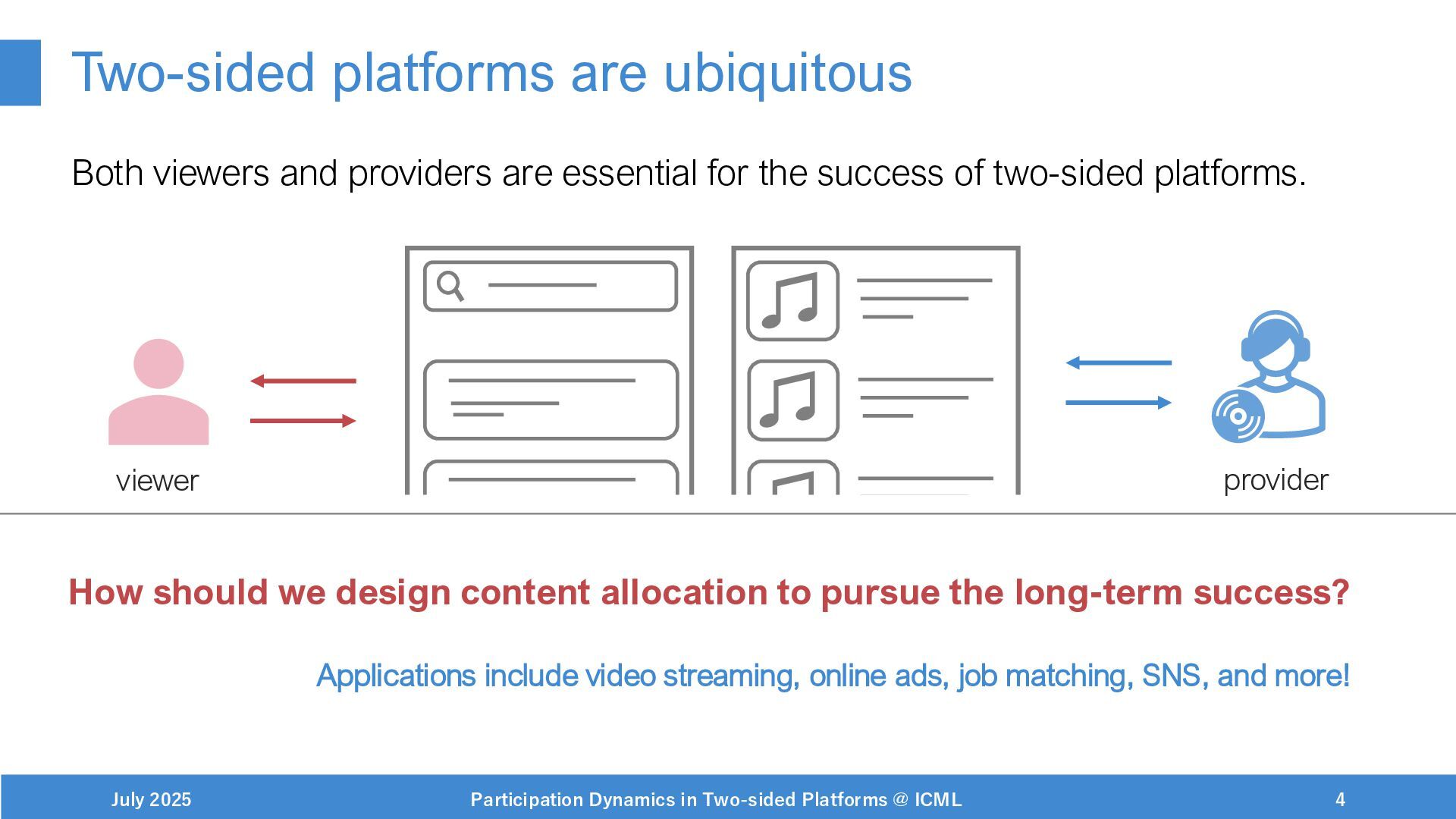 Two-sided platforms are ubiquitous

Both viewers and providers are essential for the success of two-sided platforms.

viewer

provider

How should we design content allocation to pursue the long-term success?

Applications include video streaming, online ads, job matching, SNS, and more!

July 2025

Participation Dynamics in Two-sided Platforms @ ICML

4